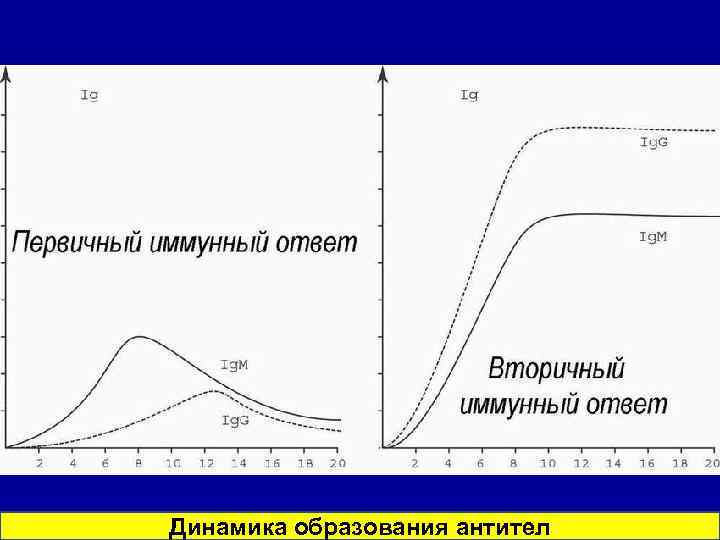 Ig

Первичный иммунный ответ

IgM

IgG

2 4 6 8 10 12 14 16 18 20

Ig

IgG

IgM

Вторичный иммунный ответ

2 4 6 8 10 12 14 16 18 20

Динамика образования антител